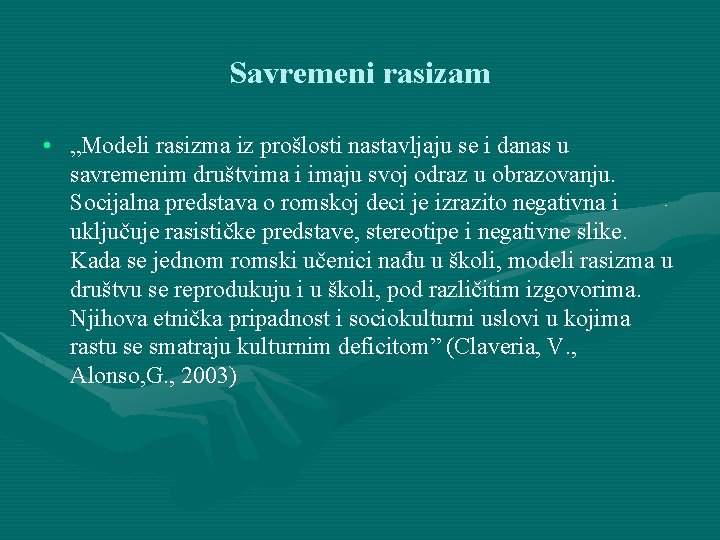 Savremeni rasizam

• „Modeli rasizma iz prošlosti nastavljaju se i danas u savremenim društvima i imaju svoj odraz u obrazovanju. Socijalna predstava o romskoj deci je izrazito negativna i uključuje rasističke predstave, stereotipe i negativne slike. Kada se jednom romski učenici nađu u školi, modeli rasizma u društvu se reprodukuju i u školi, pod različitim izgovorima. Njihova etnička pripadnost i sociokulturni uslovi u kojima rastu se smatraju kulturnim deficitom” (Claveria, V., Alonso,G., 2003)